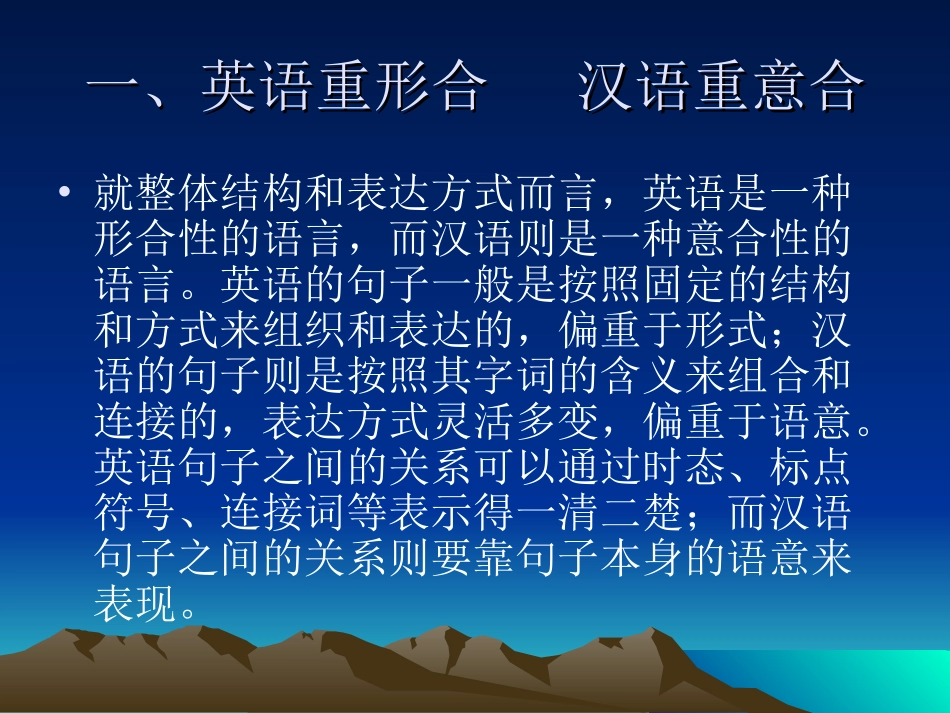 一、英语重形合　　汉语重意合

• 就整体结构和表达方式而言，英语是一种形合性的语言，而汉语则是一种意合性的语言。英语的句子一般是按照固定的结构和方式来组织和表达的，偏重于形式；汉语的句子则是按照其字词的含义来组合和连接的，表达方式灵活多变，偏重于语意。英语句子之间的关系可以通过时态、标点符号、连接词等表示得一清二楚；而汉语句子之间的关系则要靠句子本身的语意来表现。